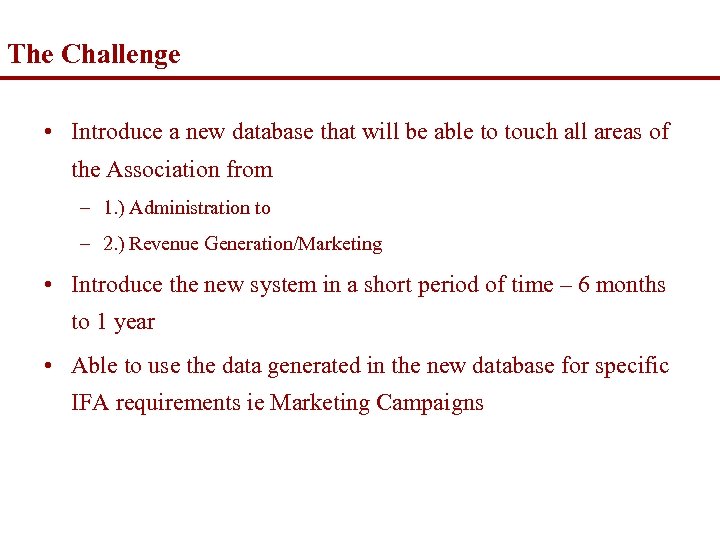 The Challenge

• Introduce a new database that will be able to touch all areas of the Association from
– 1.) Administration to
– 2.) Revenue Generation/Marketing

• Introduce the new system in a short period of time – 6 months to 1 year

• Able to use the data generated in the new database for specific IFA requirements ie Marketing Campaigns